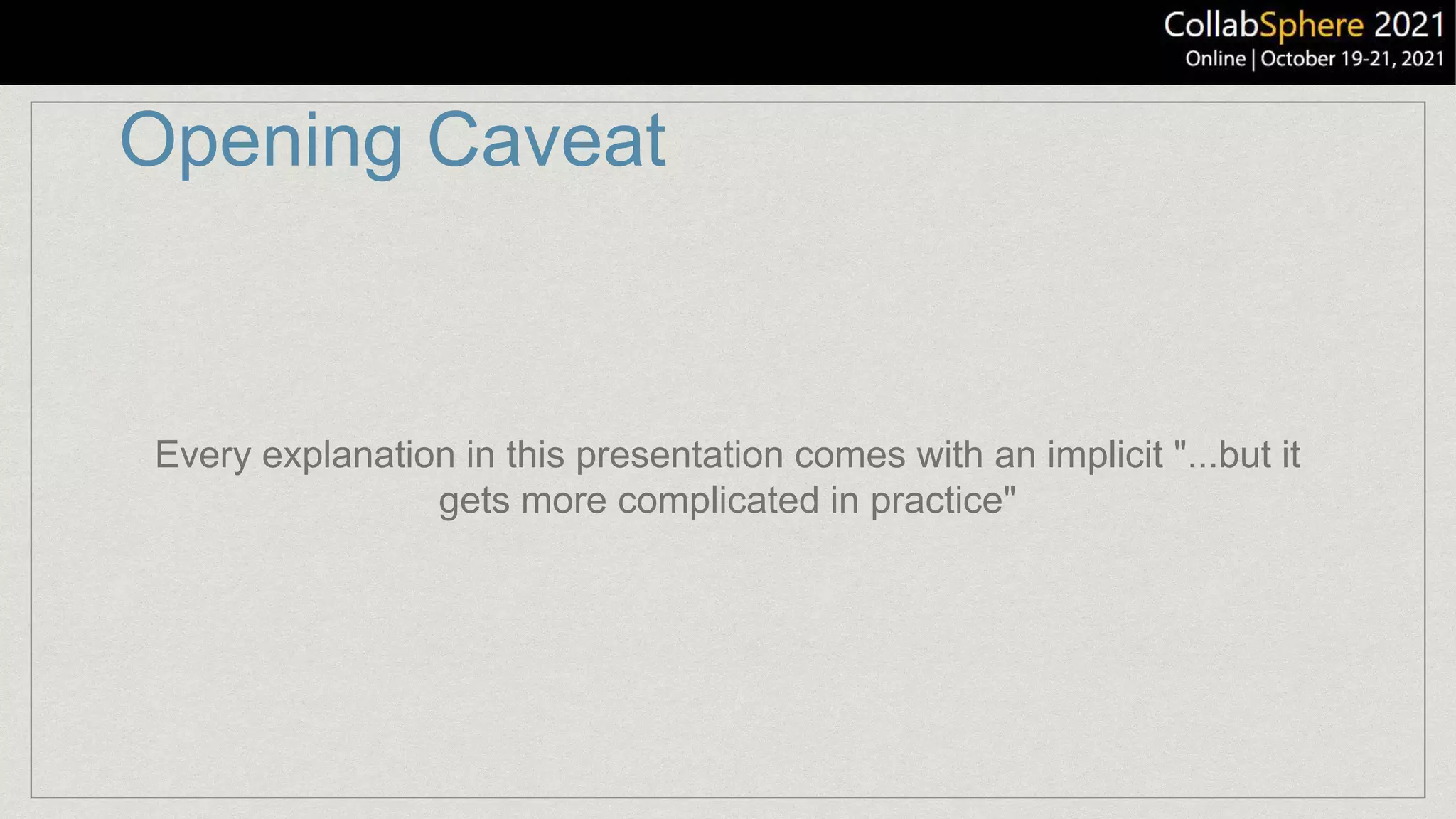 CollabSphere 2021
Online | October 19-21, 2021

Opening Caveat

Every explanation in this presentation comes with an implicit "...but it gets more complicated in practice"